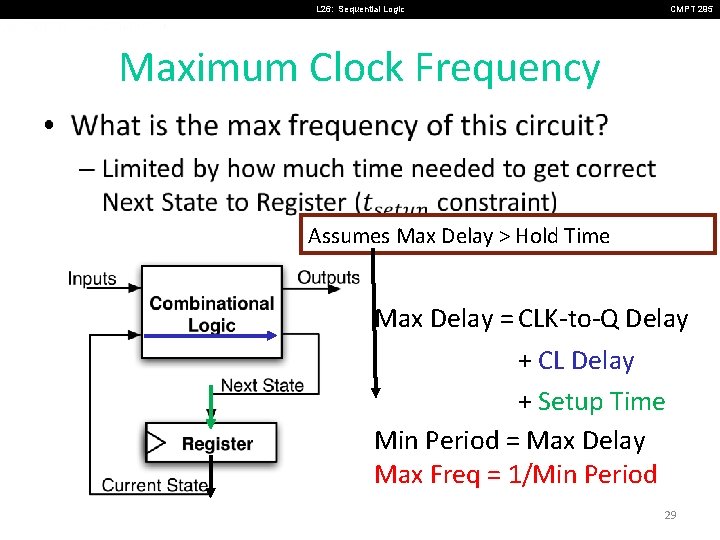 L26: Sequential Logic

CMPT 295

Maximum Clock Frequency

• What is the max frequency of this circuit?

– Limited by how much time needed to get correct Next State to Register ($t_{setup}$ constraint)

Assumes Max Delay > Hold Time

Inputs

Outputs

Combinational Logic

Next State

Register

Current State

Max Delay = CLK-to-Q Delay

+ CL Delay

+ Setup Time

Min Period = Max Delay

Max Freq = 1/Min Period

29